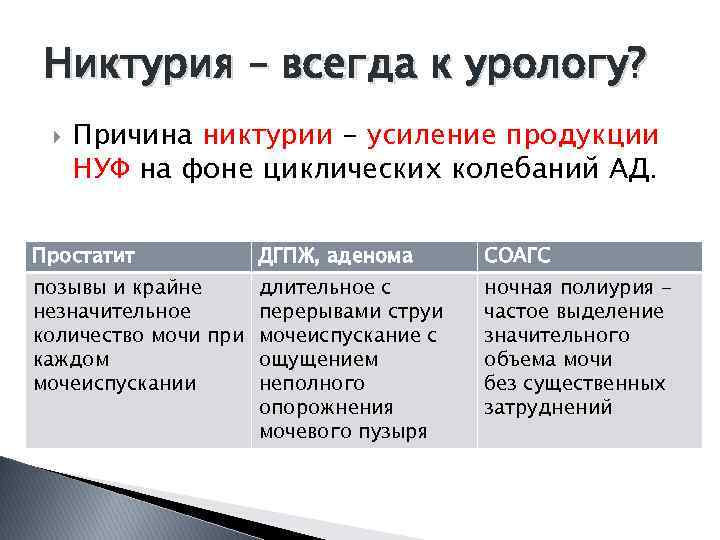 Никтурия – всегда к урологу?

Причина никтурии – усиление продукции НУФ на фоне циклических колебаний АД.

| Простатит | ДГПЖ, аденома | СОАГС |
|---|---|---|
| позывы и крайне незначительное количество мочи при каждом мочеиспускании | длительное с перерывами струи мочеиспускание с ощущением неполного опорожнения мочевого пузыря | ночная полиурия – частое выделение значительного объема мочи без существенных затруднений |